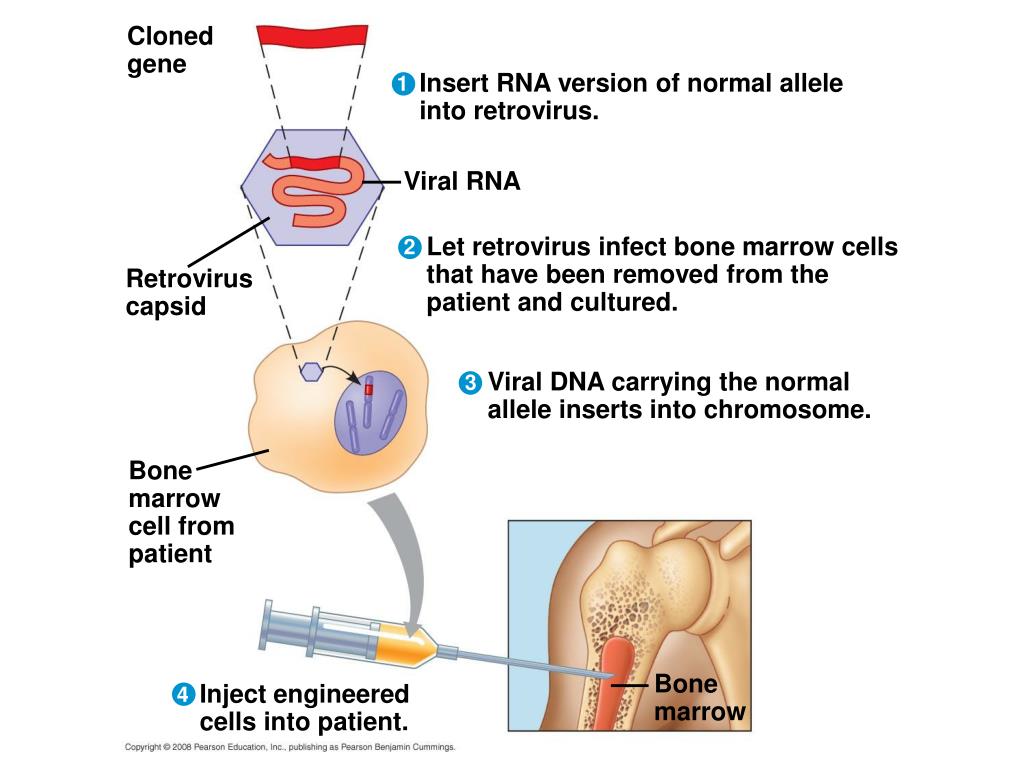 Cloned gene

1 Insert RNA version of normal allele into retrovirus.

Viral RNA

Retrovirus capsid

2 Let retrovirus infect bone marrow cells that have been removed from the patient and cultured.

3 Viral DNA carrying the normal allele inserts into chromosome.

Bone marrow cell from patient

4 Inject engineered cells into patient.

Bone marrow

Copyright © 2008 Pearson Education, Inc., publishing as Pearson Benjamin Cummings.